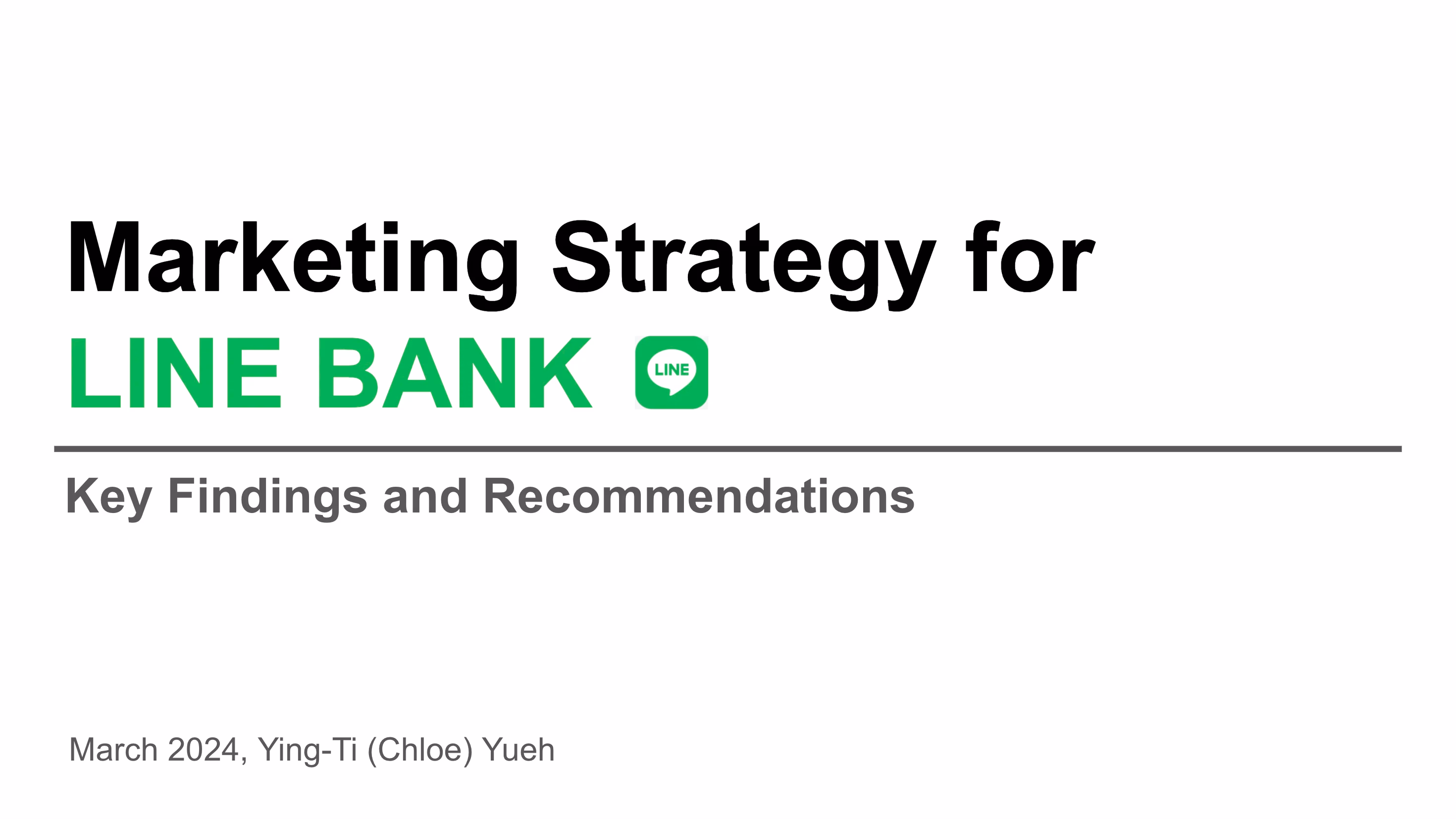 Marketing Strategy for
LINE BANK

LINE

Key Findings and Recommendations

March 2024, Ying-Ti (Chloe) Yueh